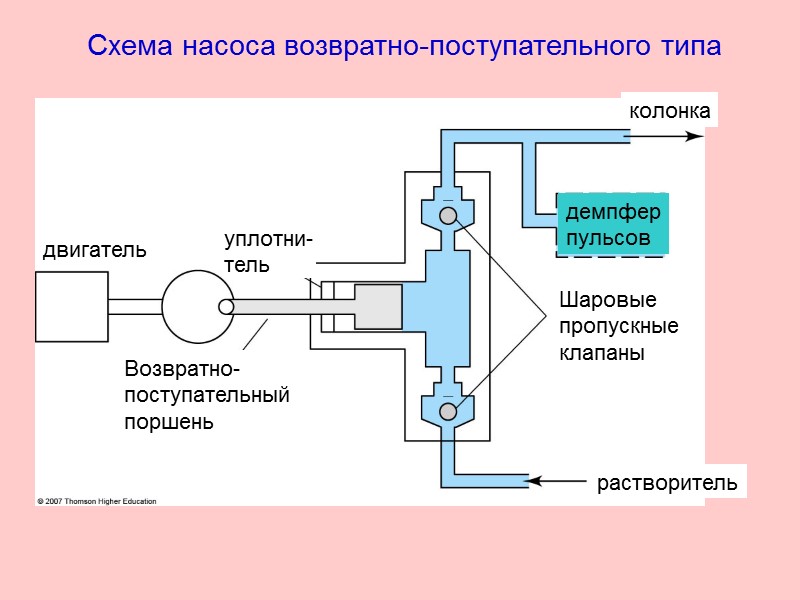 Схема насоса возвратно-поступательного типа

колонка

демпфер пульсов

двигатель

уплотнитель

Шаровые пропускные клапаны

Возвратно-поступательный поршень

растворитель

© 2007 Thomson Higher Education